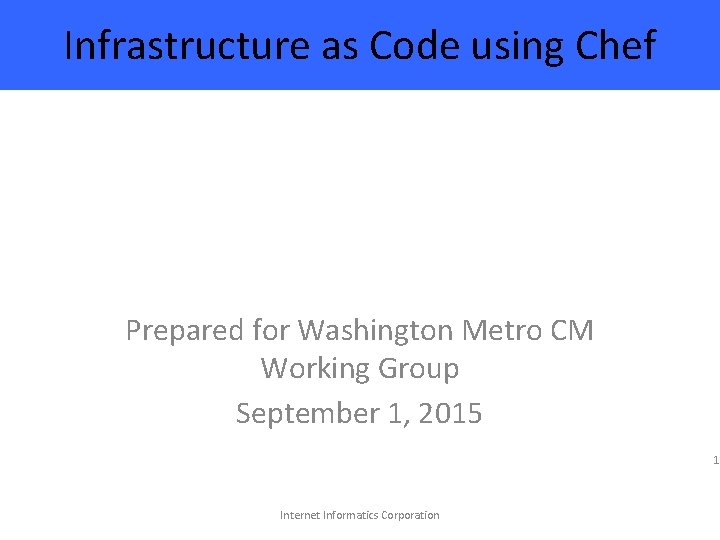 Infrastructure as Code using Chef

Prepared for Washington Metro CM Working Group

September 1, 2015

1

Internet Informatics Corporation